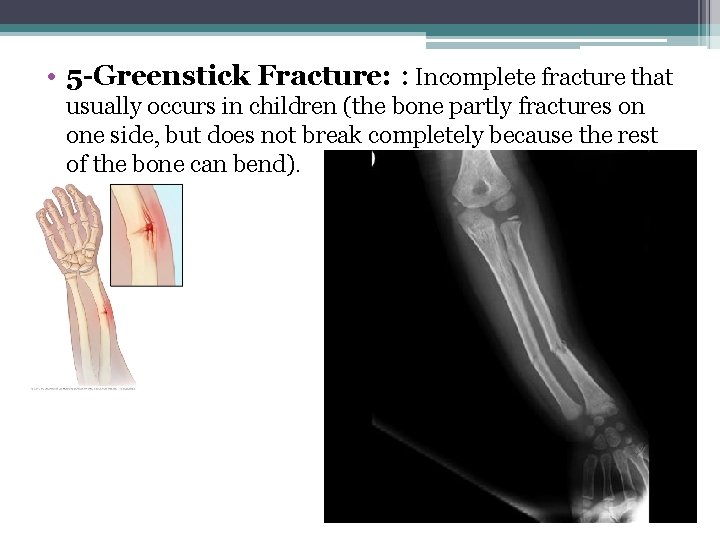 • 5-Greenstick Fracture: : Incomplete fracture that usually occurs in children (the bone partly fractures on one side, but does not break completely because the rest of the bone can bend).